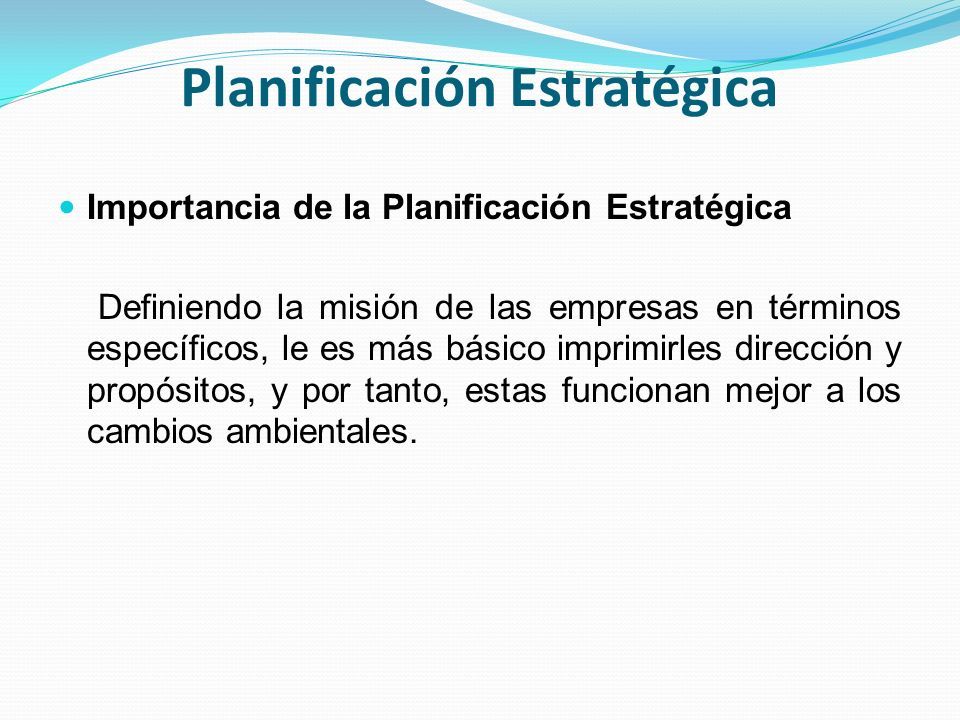 Planificación Estratégica

Importancia de la Planificación Estratégica

Definiendo la misión de las empresas en términos específicos, le es más básico imprimirles dirección y propósitos, y por tanto, estas funcionan mejor a los cambios ambientales.